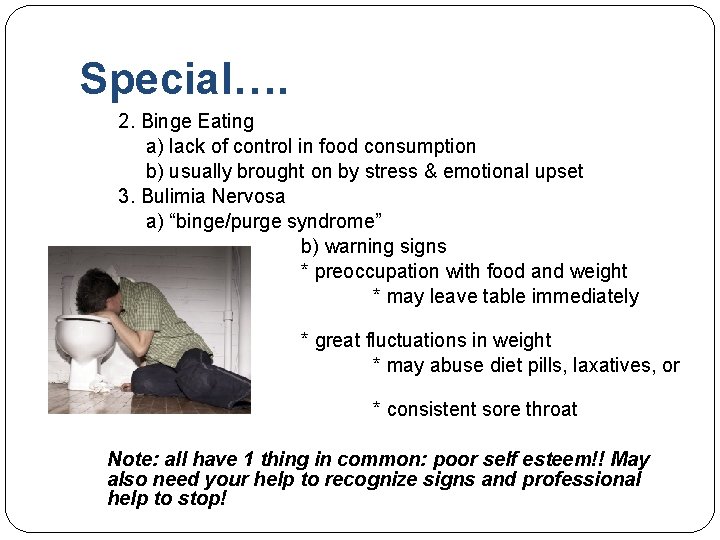 Special….

2. Binge Eating

a) lack of control in food consumption

b) usually brought on by stress & emotional upset

3. Bulimia Nervosa

a) “binge/purge syndrome”

b) warning signs

* preoccupation with food and weight

* may leave table immediately

* great fluctuations in weight

* may abuse diet pills, laxatives, or

* consistent sore throat

Note: all have 1 thing in common: poor self esteem!! May also need your help to recognize signs and professional help to stop!